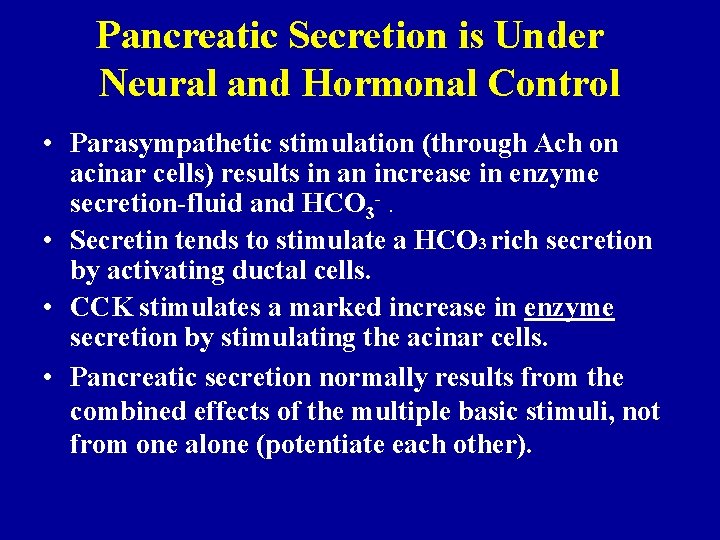 Pancreatic Secretion is Under Neural and Hormonal Control

• Parasympathetic stimulation (through Ach on acinar cells) results in an increase in enzyme secretion-fluid and $HCO_3^-$ .

• Secretin tends to stimulate a $HCO_3$ rich secretion by activating ductal cells.

• CCK stimulates a marked increase in enzyme secretion by stimulating the acinar cells.

• Pancreatic secretion normally results from the combined effects of the multiple basic stimuli, not from one alone (potentiate each other).